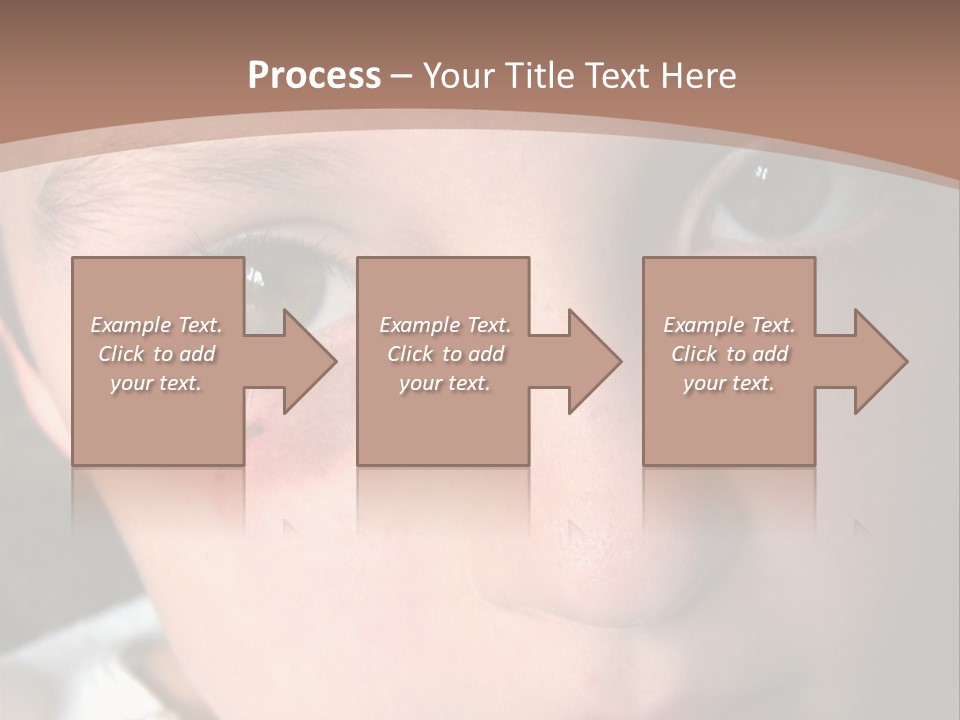 Process – Your Title Text Here

Example Text. Click to add your text.

Example Text. Click to add your text.

Example Text. Click to add your text.